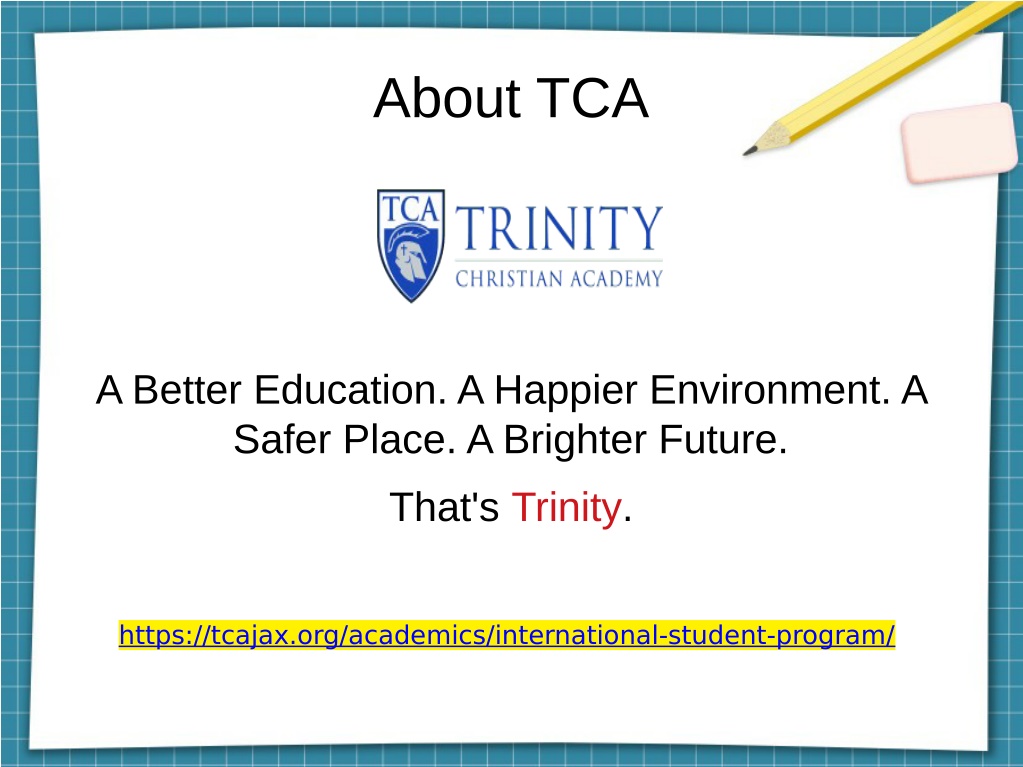 About TCA

TCA TRINITY CHRISTIAN ACADEMY

A Better Education. A Happier Environment. A Safer Place. A Brighter Future.

That's Trinity.

https://tcajax.org/academics/international-student-program/